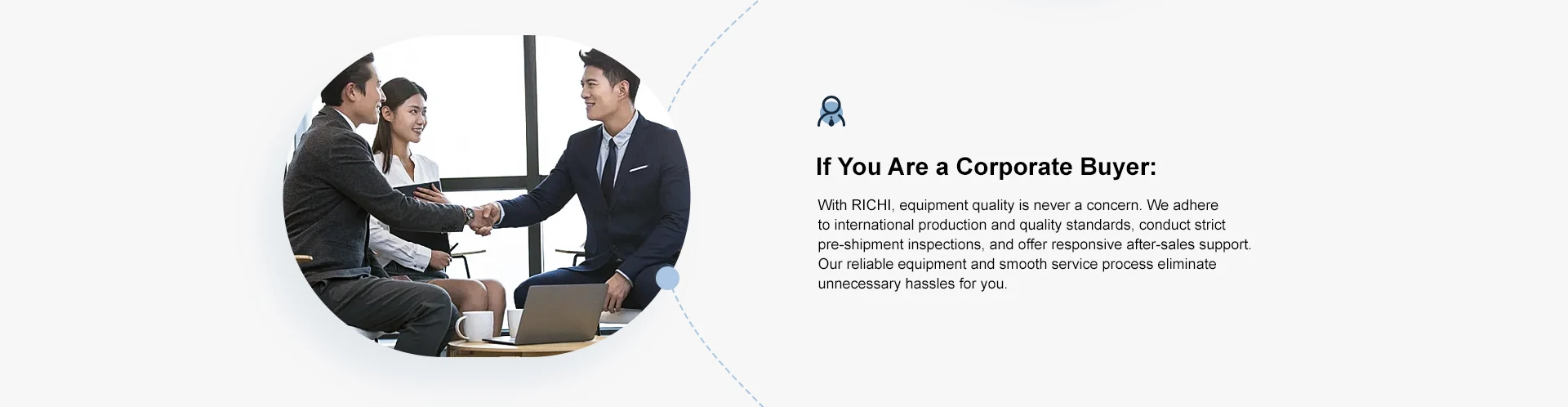 If You Are a Corporate Buyer:

With RICHI, equipment quality is never a concern. We adhere to international production and quality standards, conduct strict pre-shipment inspections, and offer responsive after-sales support. Our reliable equipment and smooth service process eliminate unnecessary hassles for you.